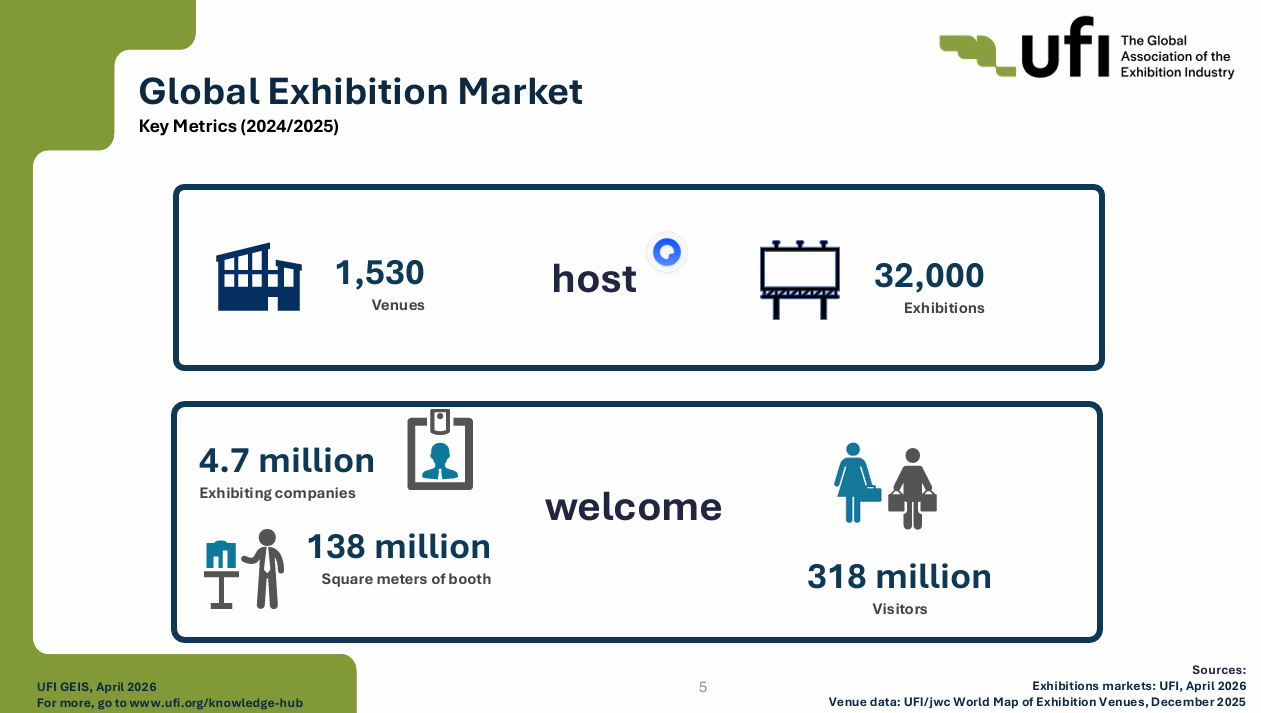 ufi The Global Association of the Exhibition Industry

Global Exhibition Market
Key Metrics (2024/2025)

1,530
Venues

host

32,000
Exhibitions

4.7 million
Exhibiting companies

138 million
Square meters of booth

welcome

318 million
Visitors

UFI GEIS, April 2026
For more, go to www.ufi.org/knowledge-hub

5

Sources:
Exhibitions markets: UFI, April 2026
Venue data: UFI/jwc World Map of Exhibition Venues, December 2025